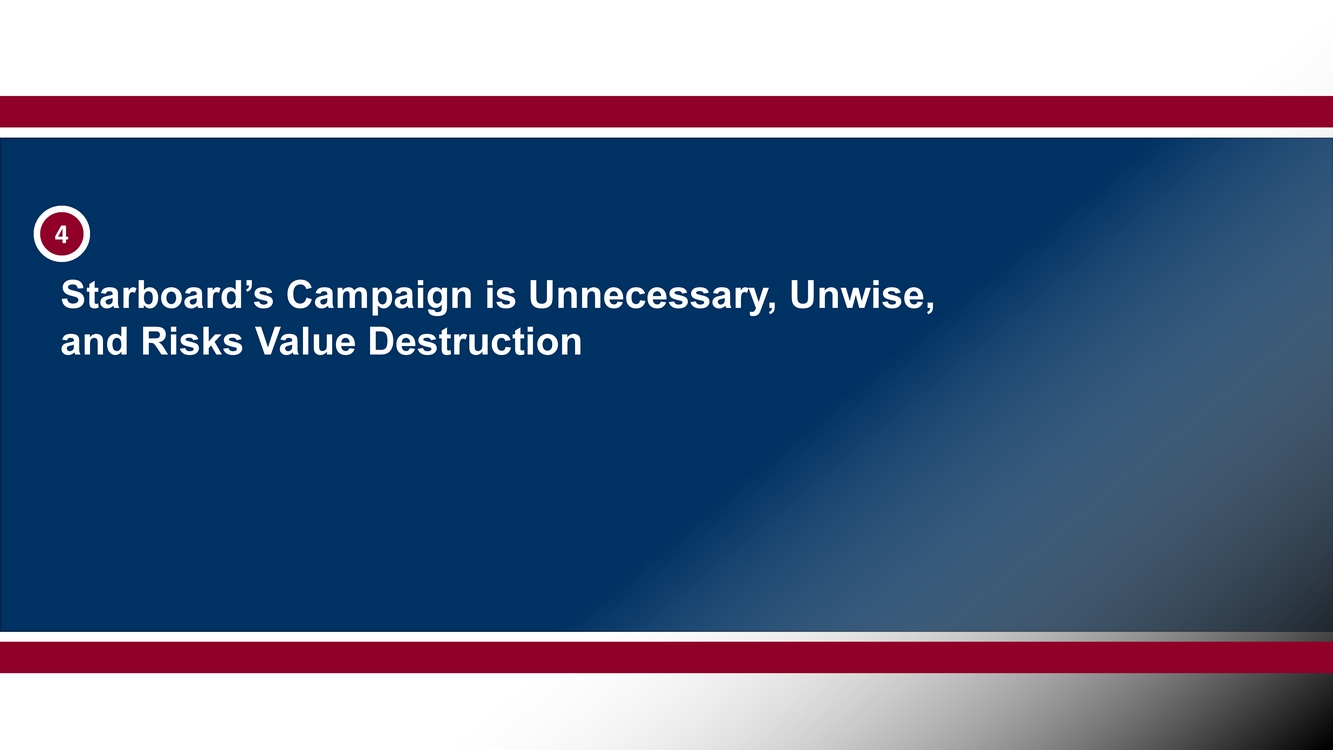 4

Starboard’s Campaign is Unnecessary, Unwise, and Risks Value Destruction